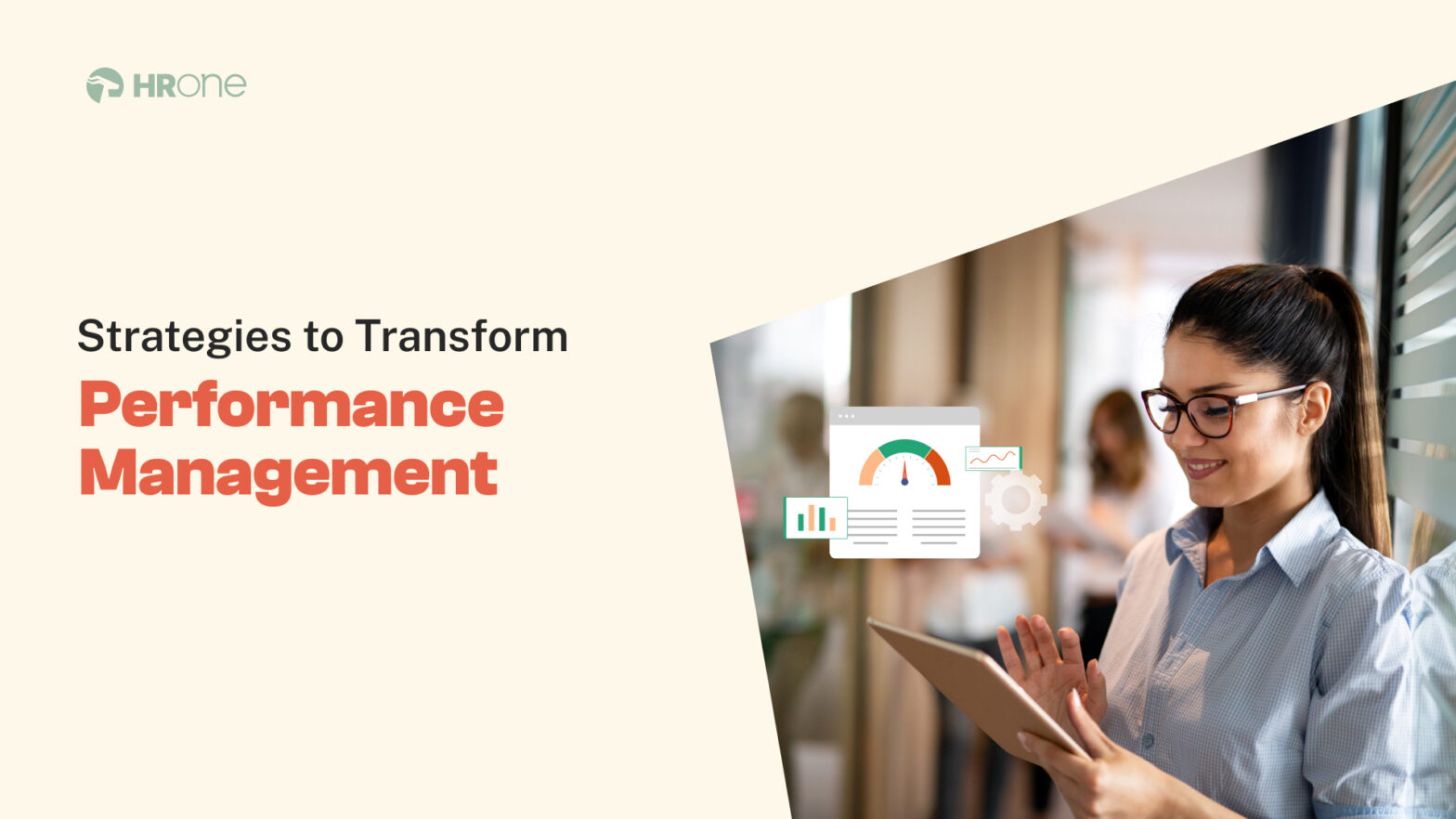 HROne

Strategies to Transform
Performance Management